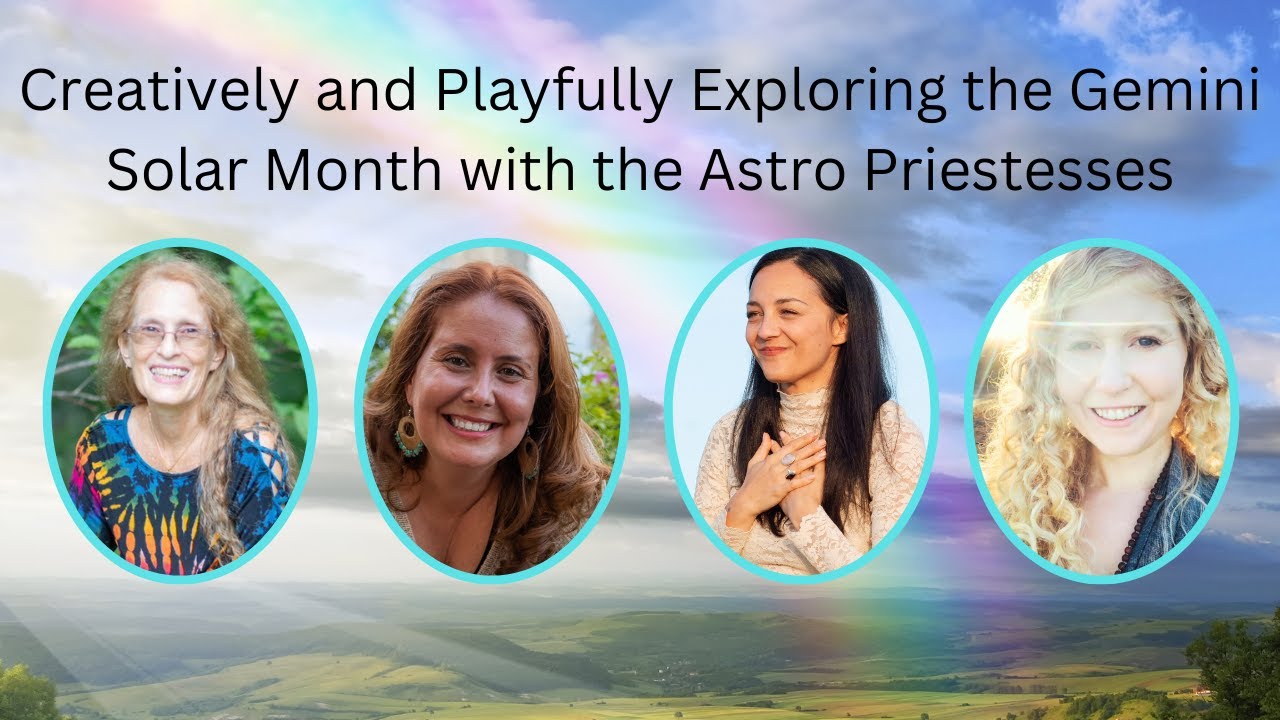 Creatively and Playfully Exploring the Gemini Solar Month with the Astro Priestesses